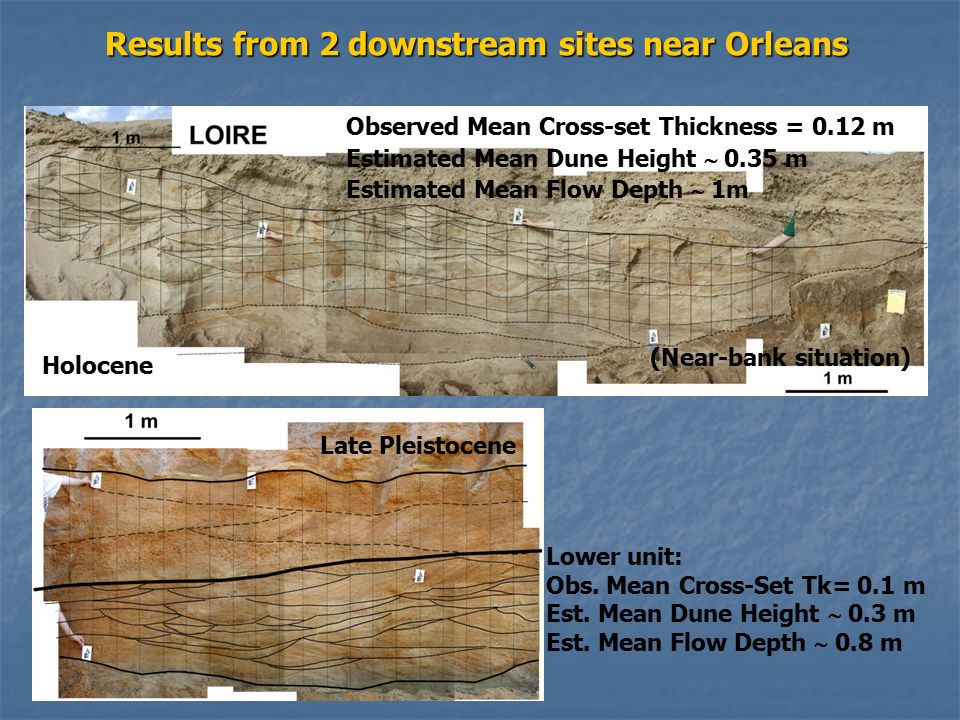 Results from 2 downstream sites near Orleans

1 m

LOIRE

Observed Mean Cross-set Thickness = 0.12 m
Estimated Mean Dune Height ~ 0.35 m
Estimated Mean Flow Depth ~ 1m

Holocene

(Near-bank situation)

1 m

1 m

Late Pleistocene

Lower unit:
Obs. Mean Cross-Set Tk= 0.1 m
Est. Mean Dune Height ~ 0.3 m
Est. Mean Flow Depth ~ 0.8 m